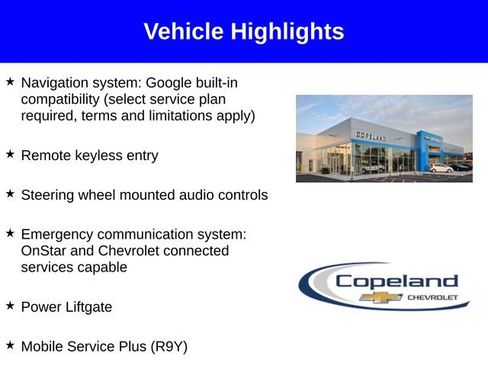 Vehicle Highlights

★ Navigation system: Google built-in compatibility (select service plan required, terms and limitations apply)

★ Remote keyless entry

★ Steering wheel mounted audio controls

★ Emergency communication system: OnStar and Chevrolet connected services capable

★ Power Liftgate

★ Mobile Service Plus (R9Y)

COPELAND

Copeland
CHEVROLET